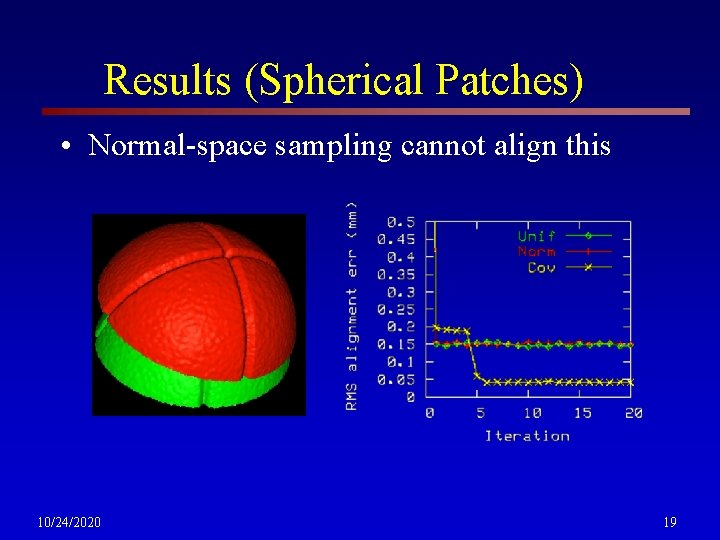 Results (Spherical Patches)

• Normal-space sampling cannot align this

RMS alignment err (mm)

0.5
0.45
0.4
0.35
0.3
0.25
0.2
0.15
0.1
0.05
0

Unif
Norm
Cov

0 5 10 15 20

Iteration

10/24/2020

19